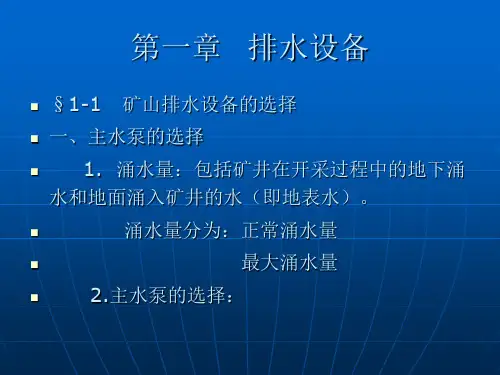 第一章　排水设备

§1-1　矿山排水设备的选择

一、主水泵的选择

1. 涌水量：包括矿井在开采过程中的地下涌水和地面涌入矿井的水（即地表水）。

涌水量分为：正常涌水量

最大涌水量

2.主水泵的选择：